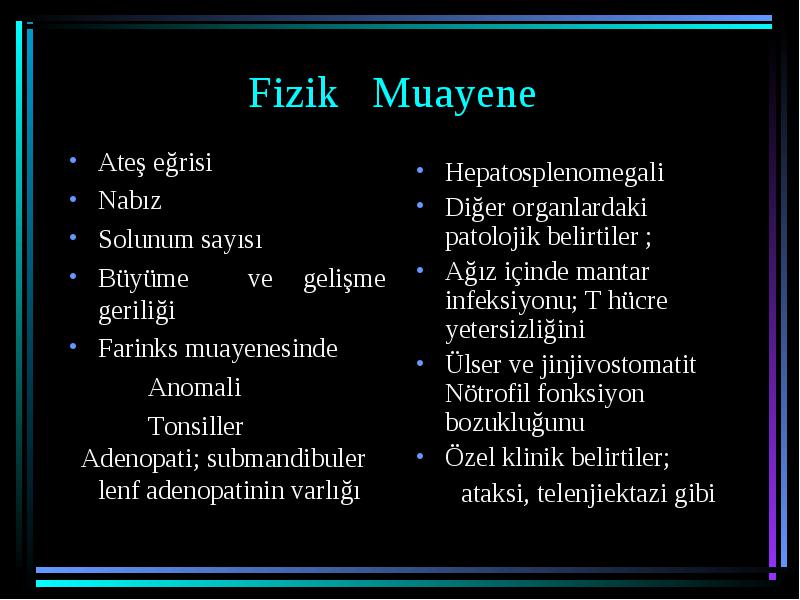 Fizik Muayene

• Ateş eğrisi
• Nabız
• Solunum sayısı
• Büyüme ve gelişme geriliği
• Farinks muayenesinde
Anomali
Tonsiller
Adenopati; submandibuler lenf adenopatinin varlığı

• Hepatosplenomegali
• Diğer organlardaki patolojik belirtiler ;
• Ağız içinde mantar infeksiyonu; T hücre yetersizliğini
• Ülser ve jinjivostomatit Nötrofil fonksiyon bozukluğunu
• Özel klinik belirtiler;
ataksi, telenjiektazi gibi